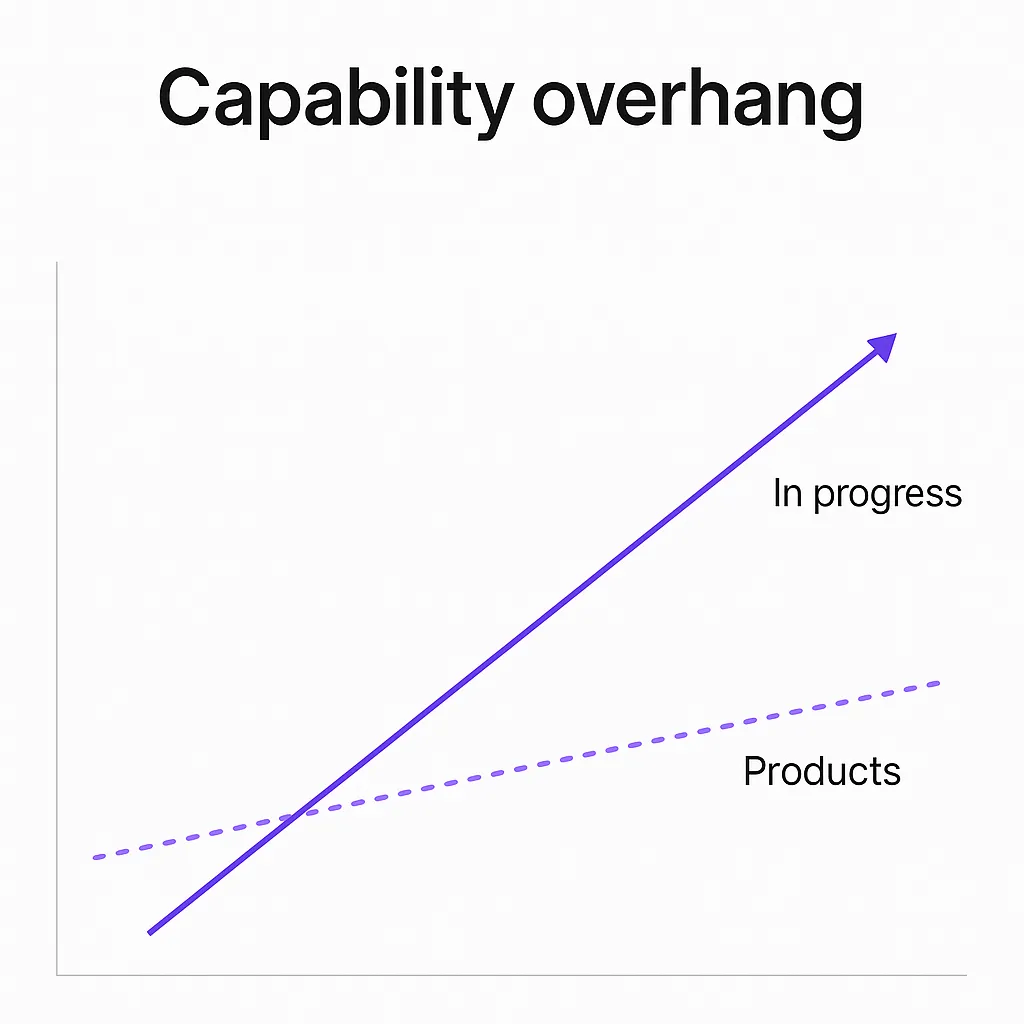 Capability overhang

In progress

Products